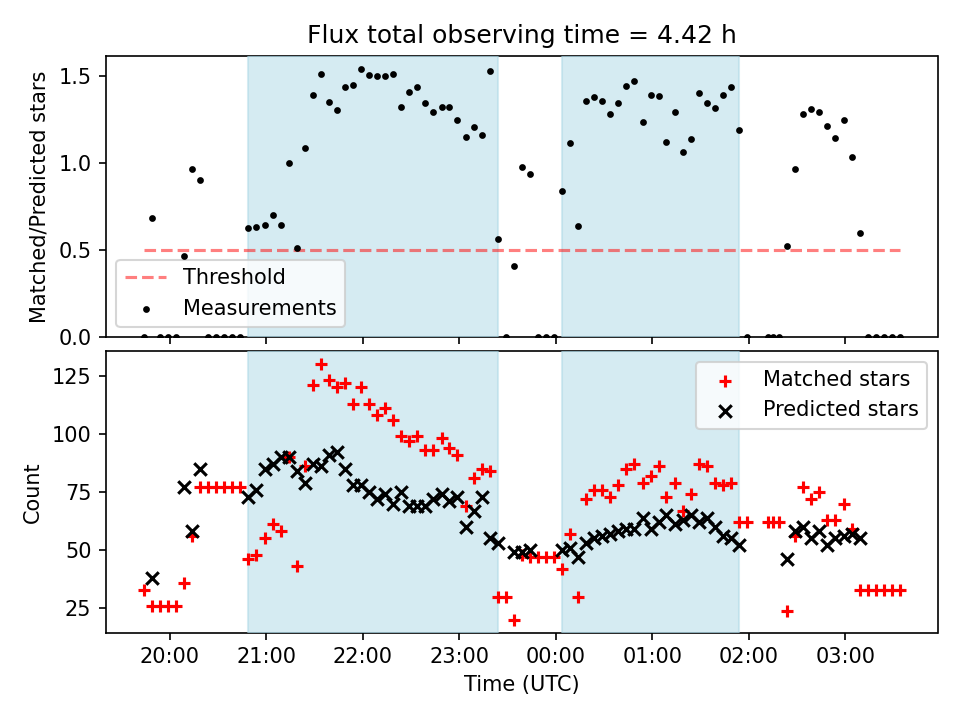 Flux total observing time = 4.42 h

Matched/Predicted stars

1.5
1.0
0.5
0.0

Threshold
Measurements

Count

125
100
75
50
25

Matched stars
Predicted stars

20:00
21:00
22:00
23:00
00:00
01:00
02:00
03:00

Time (UTC)